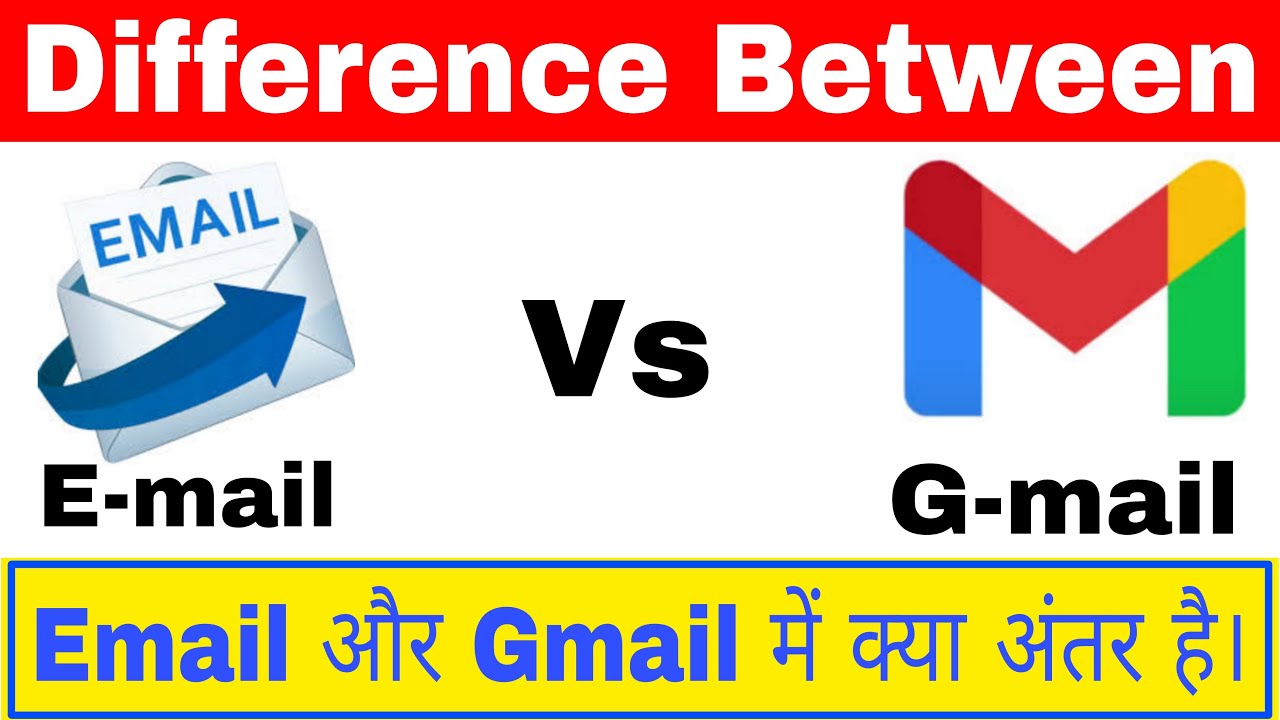 Difference Between

EMAIL

E-mail

Vs

G-mail

Email और Gmail में क्या अंतर है।